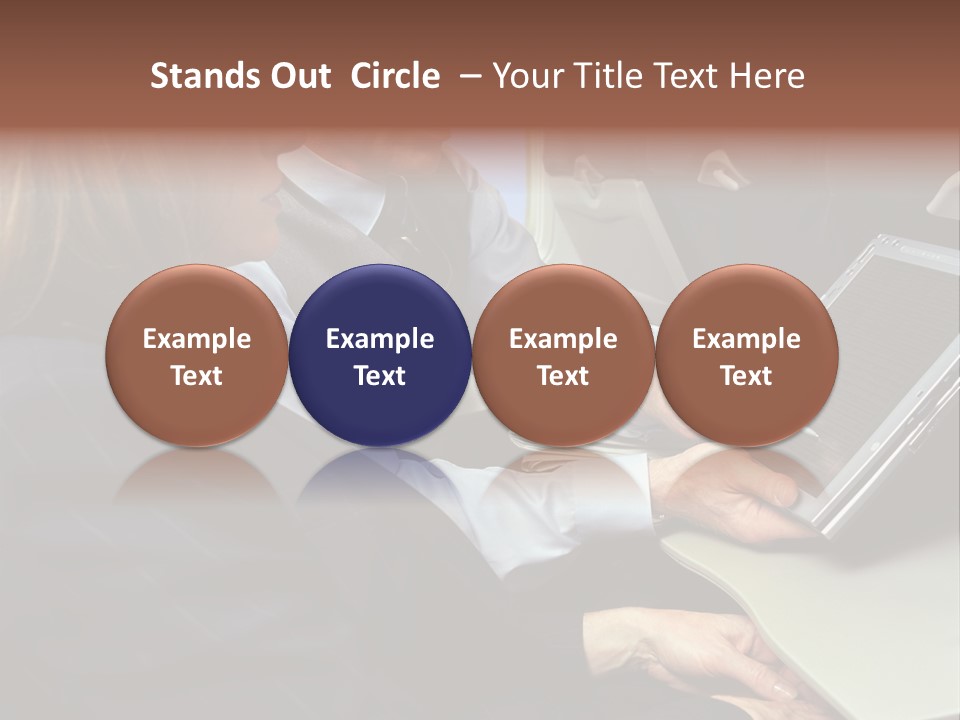 Stands Out Circle – Your Title Text Here

Example Text

Example Text

Example Text

Example Text